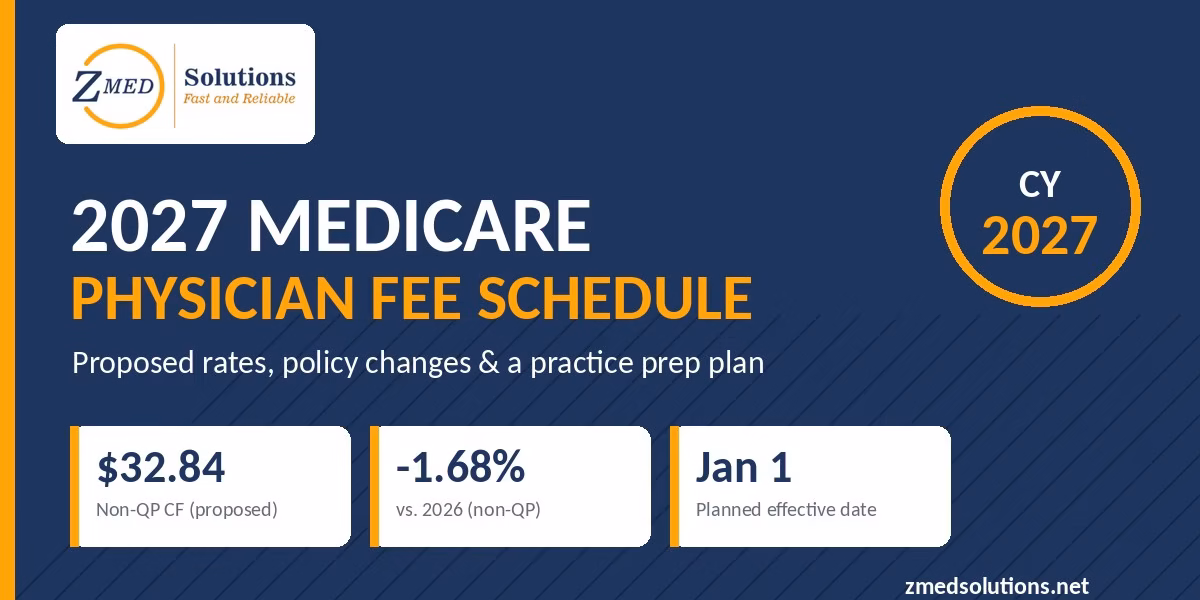 ZMED Solutions
Fast and Reliable

CY
2027

2027 MEDICARE
PHYSICIAN FEE SCHEDULE

Proposed rates, policy changes & a practice prep plan

$32.84
Non-QP CF (proposed)

-1.68%
vs. 2026 (non-QP)

Jan 1
Planned effective date

zmedsolutions.net